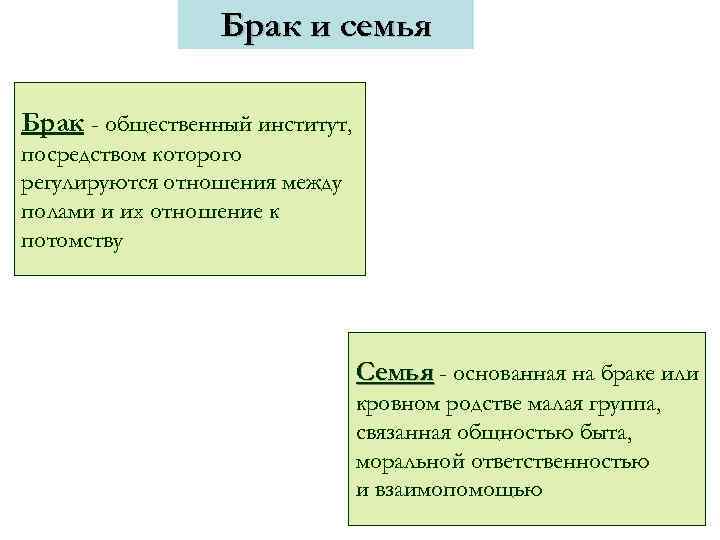 Брак и семья

Брак - общественный институт, посредством которого регулируются отношения между полами и их отношение к потомству

Семья - основанная на браке или кровном родстве малая группа, связанная общностью быта, моральной ответственностью и взаимопомощью